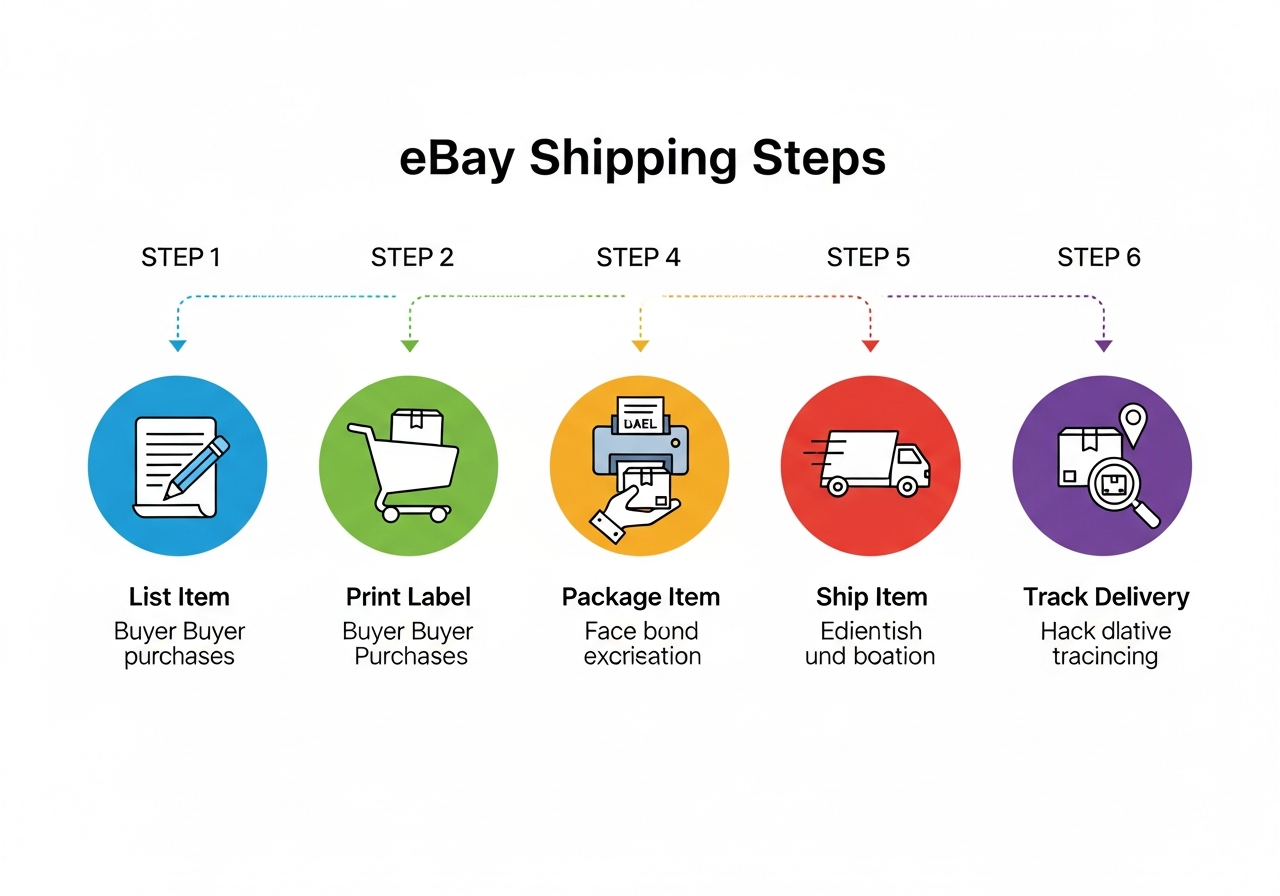 eBay Shipping Steps

STEP 1

STEP 2

STEP 4

STEP 5

STEP 6

DAEL

List Item
Buyer Buyer purchases

Print Label
Buyer Buyer Purchases

Package Item
Face bond excrieation

Ship Item
Edientish und boation

Track Delivery
Hack dlative tracincing